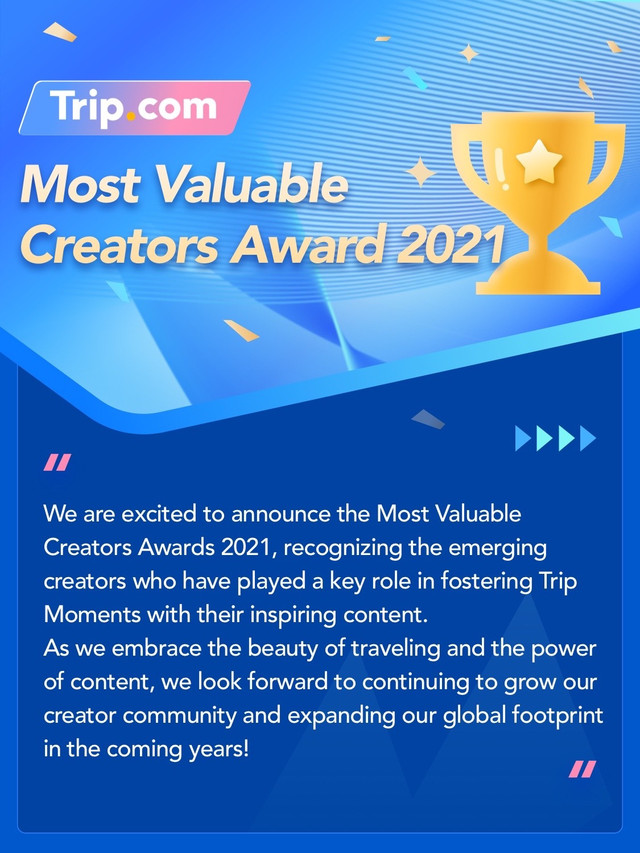 Trip.com

Most Valuable Creators Award 2021

"

We are excited to announce the Most Valuable Creators Awards 2021, recognizing the emerging creators who have played a key role in fostering Trip Moments with their inspiring content.
As we embrace the beauty of traveling and the power of content, we look forward to continuing to grow our creator community and expanding our global footprint in the coming years!

"